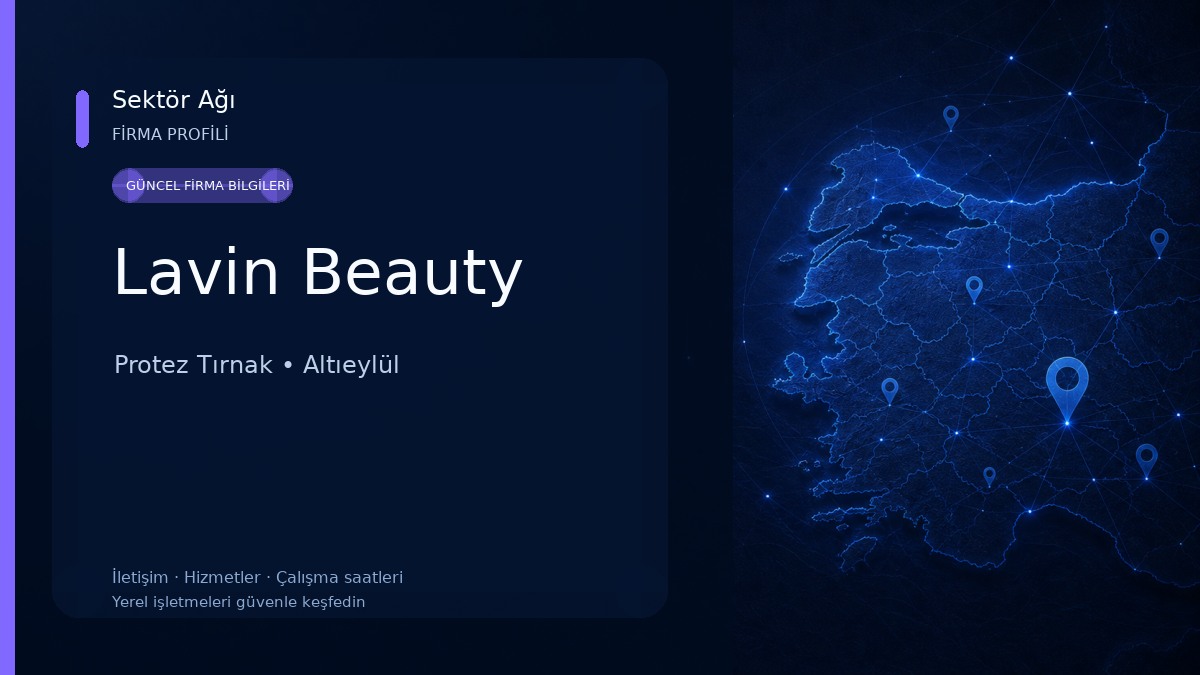 Sektör Ağı
FİRMA PROFİLİ

GÜNCEL FİRMA BİLGİLERİ

Lavin Beauty

Protez Tırnak • Altıeylül

İletişim · Hizmetler · Çalışma saatleri
Yerel işletmeleri güvenle keşfedin